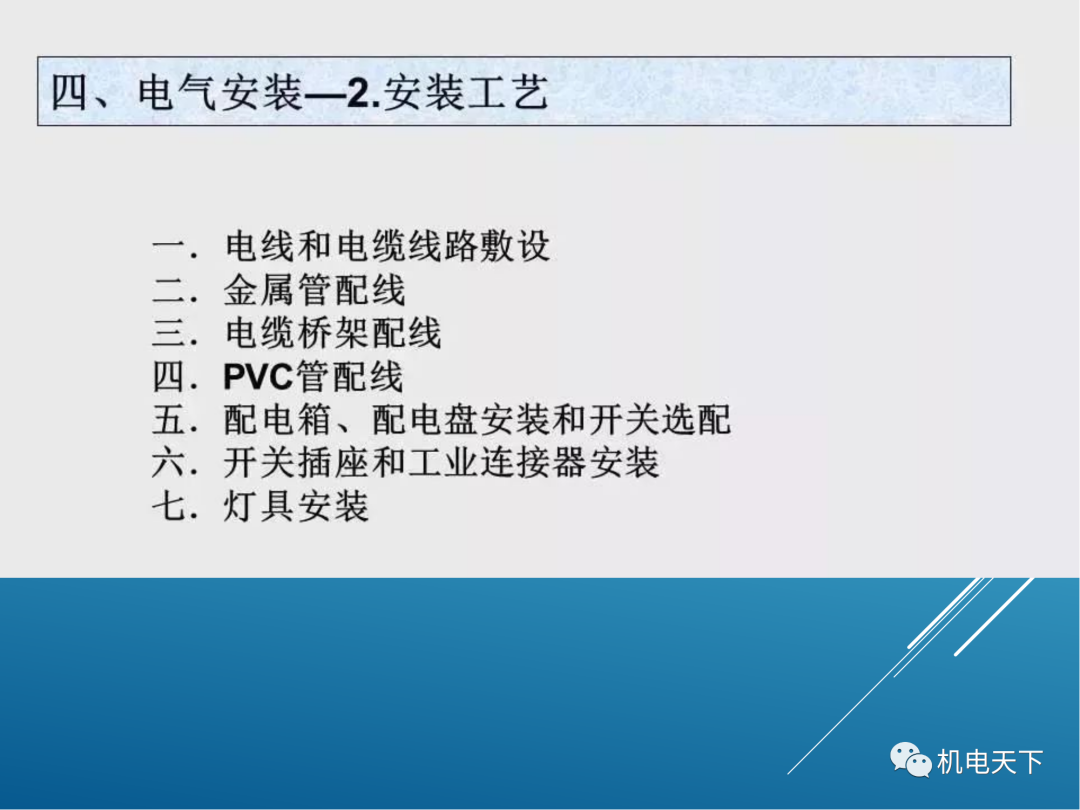 四、电气安装—2.安装工艺

一. 电线和电缆线路敷设
二. 金属管配线
三. 电缆桥架配线
四. PVC管配线
五. 配电箱、配电盘安装和开关选配
六. 开关插座和工业连接器安装
七. 灯具安装

机电天下